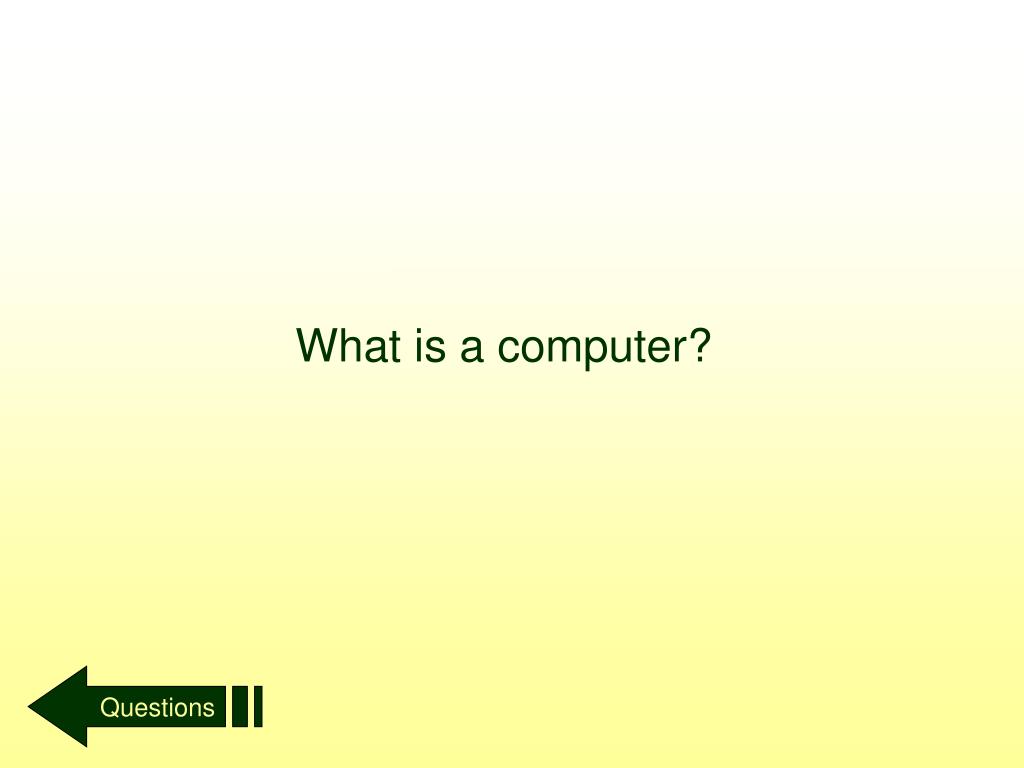 What is a computer?

Questions